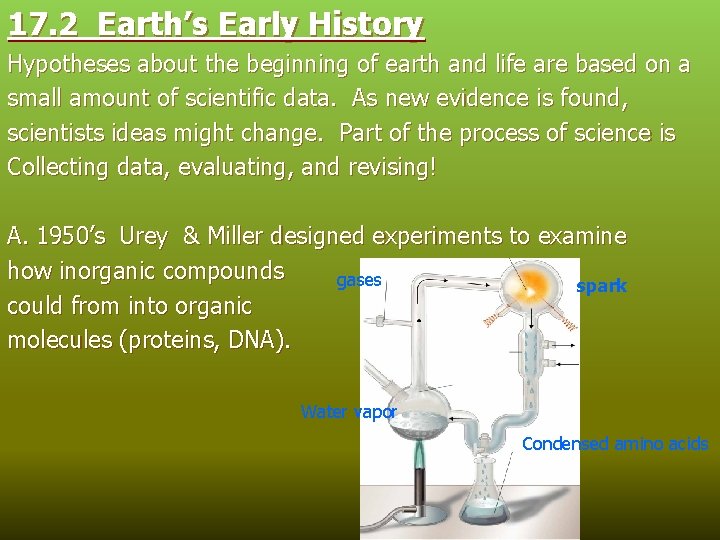 17.2 Earth's Early History

Hypotheses about the beginning of earth and life are based on a small amount of scientific data. As new evidence is found, scientists ideas might change. Part of the process of science is Collecting data, evaluating, and revising!

A. 1950's Urey & Miller designed experiments to examine how inorganic compounds could from into organic molecules (proteins, DNA).

gases

spark

Water vapor

Condensed amino acids